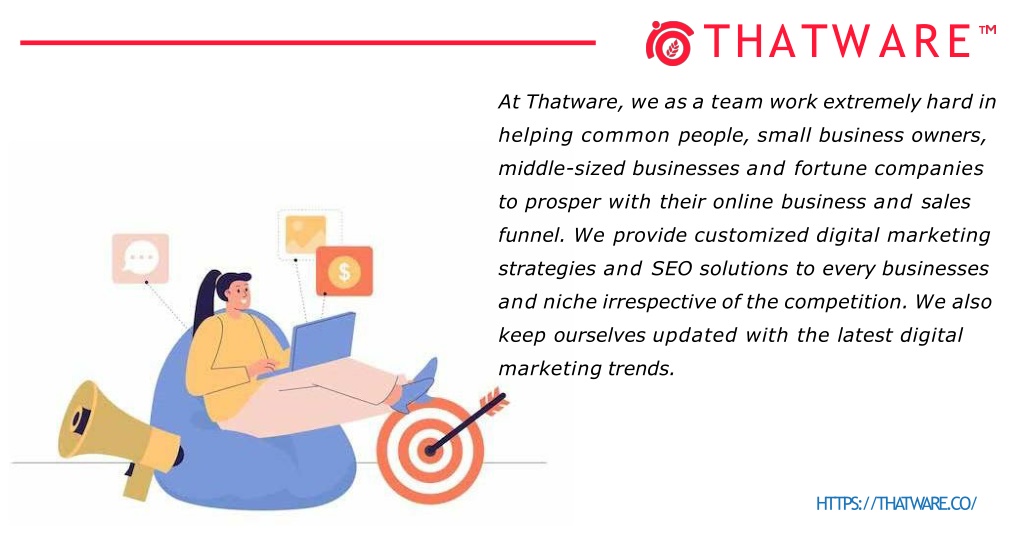 THATWARE™

At Thatware, we as a team work extremely hard in helping common people, small business owners, middle-sized businesses and fortune companies to prosper with their online business and sales funnel. We provide customized digital marketing strategies and SEO solutions to every businesses and niche irrespective of the competition. We also keep ourselves updated with the latest digital marketing trends.

$

HTTPS://THATWARE.CO/